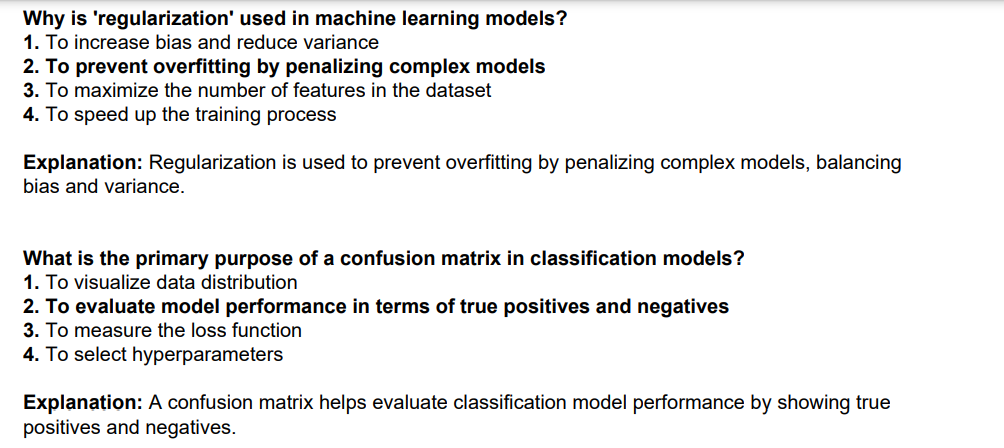 Why is 'regularization' used in machine learning models?
1. To increase bias and reduce variance
2. To prevent overfitting by penalizing complex models
3. To maximize the number of features in the dataset
4. To speed up the training process

Explanation: Regularization is used to prevent overfitting by penalizing complex models, balancing bias and variance.

What is the primary purpose of a confusion matrix in classification models?
1. To visualize data distribution
2. To evaluate model performance in terms of true positives and negatives
3. To measure the loss function
4. To select hyperparameters

Explanation: A confusion matrix helps evaluate classification model performance by showing true positives and negatives.